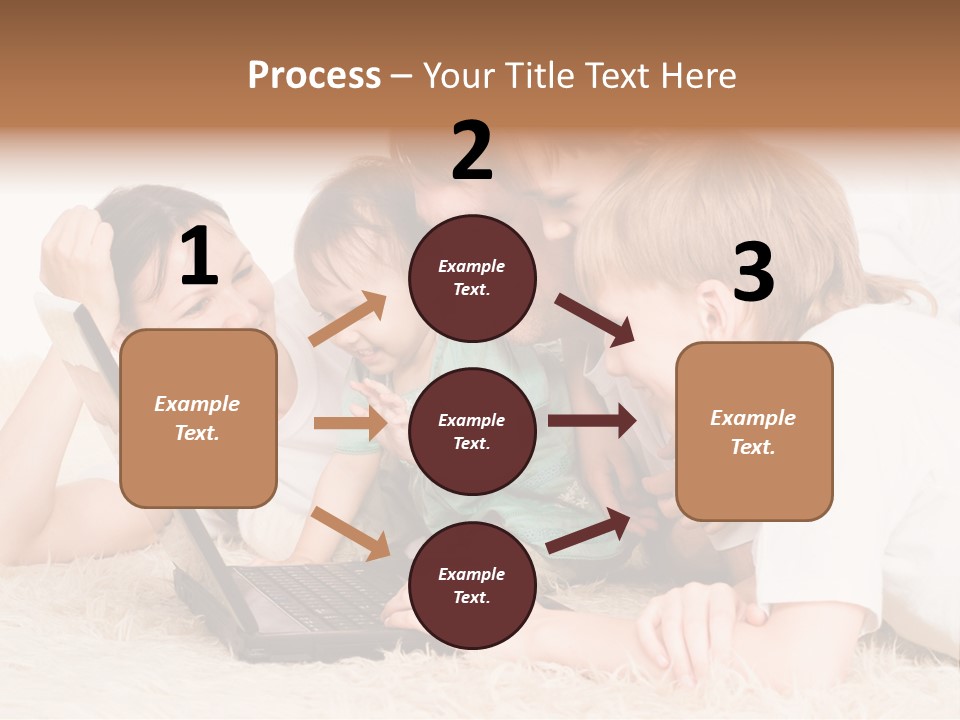 Process – Your Title Text Here

1

Example Text.

2

Example Text.

Example Text.

Example Text.

3

Example Text.